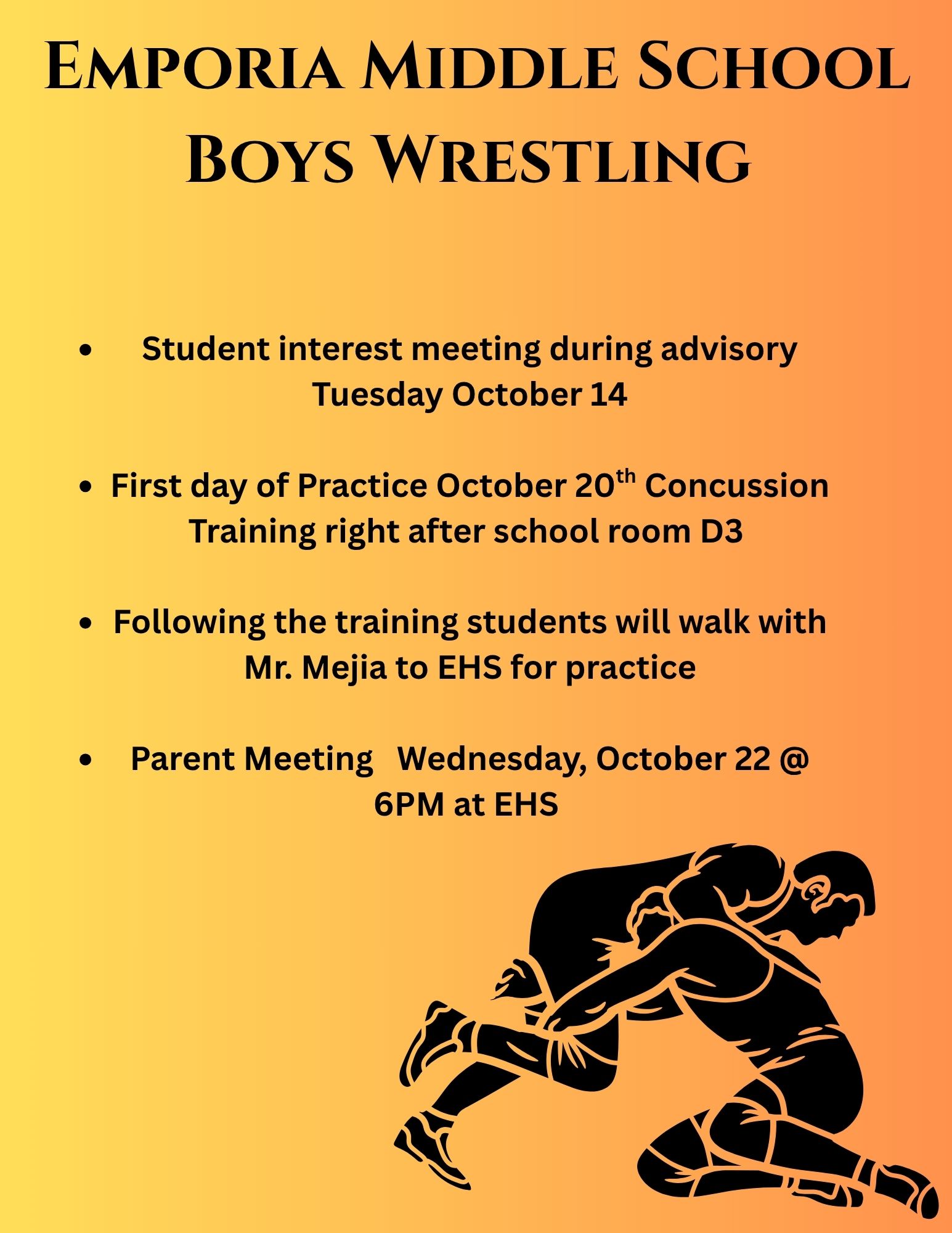 Emporia Middle School Boys Wrestling

• Student interest meeting during advisory Tuesday October 14

• First day of Practice October 20$^{th}$ Concussion Training right after school room D3

• Following the training students will walk with Mr. Mejia to EHS for practice

• Parent Meeting Wednesday, October 22 @ 6PM at EHS